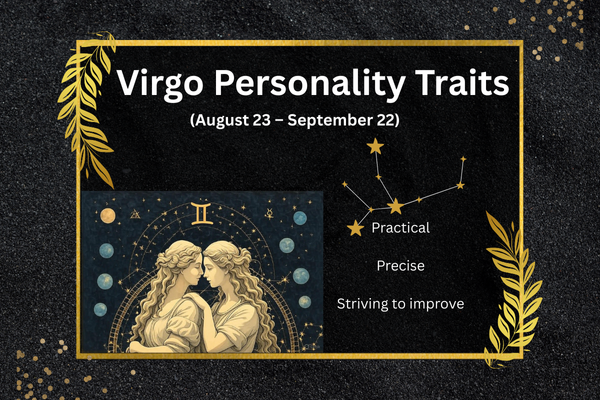 Virgo Personality Traits

(August 23 – September 22)

Practical

Precise

Striving to improve